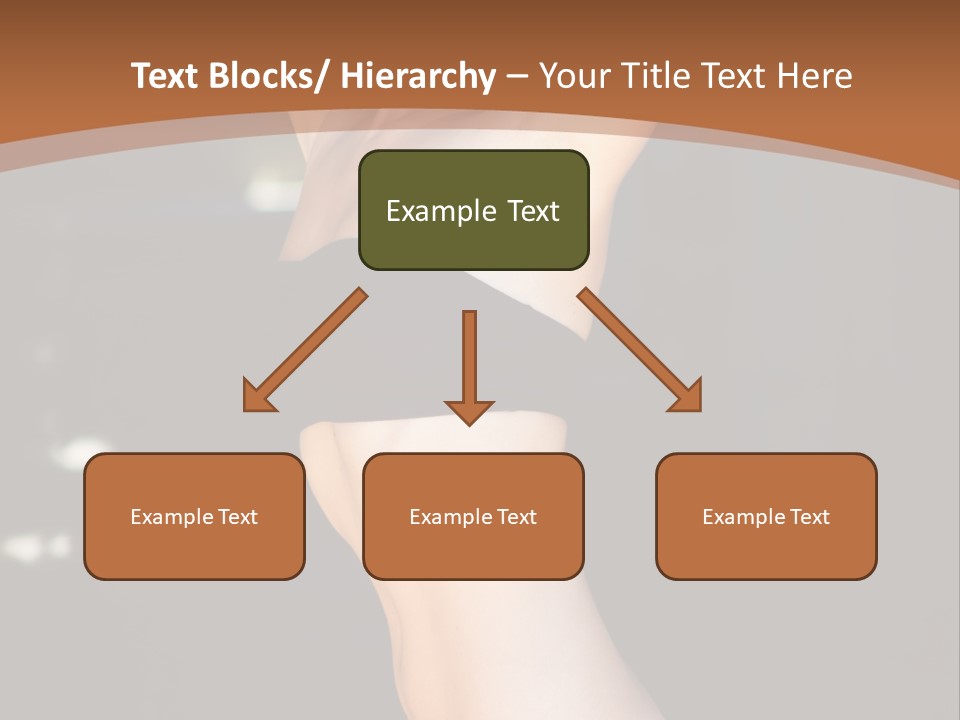 Text Blocks/ Hierarchy – Your Title Text Here

Example Text

Example Text

Example Text

Example Text